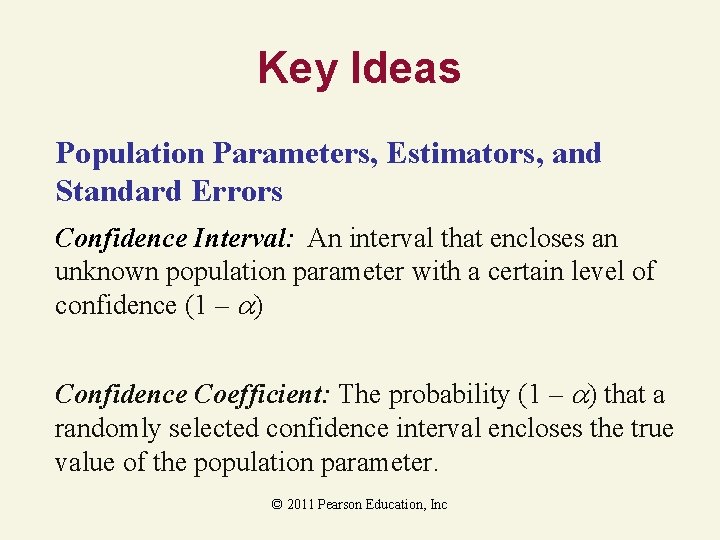 Key Ideas

Population Parameters, Estimators, and Standard Errors

Confidence Interval: An interval that encloses an unknown population parameter with a certain level of confidence $(1 - \alpha)$

Confidence Coefficient: The probability $(1 - \alpha)$ that a randomly selected confidence interval encloses the true value of the population parameter.

© 2011 Pearson Education, Inc